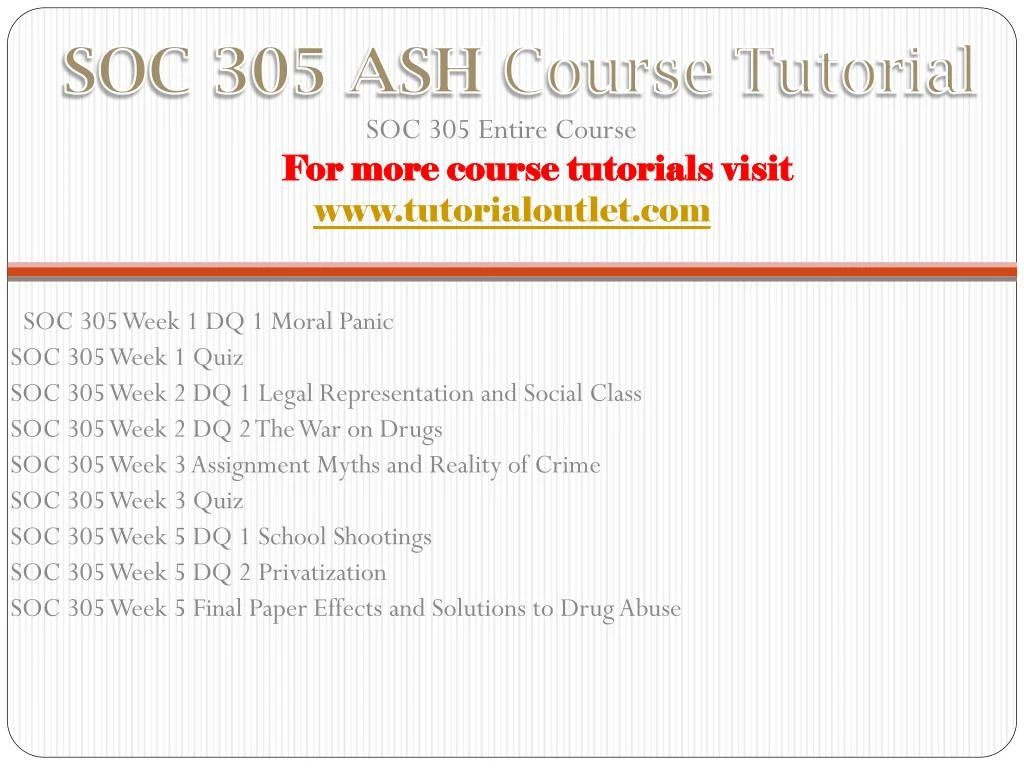 SOC 305 ASH Course Tutorial

SOC 305 Entire Course

For more course tutorials visit
www.tutorialoutlet.com

SOC 305 Week 1 DQ 1 Moral Panic
SOC 305 Week 1 Quiz
SOC 305 Week 2 DQ 1 Legal Representation and Social Class
SOC 305 Week 2 DQ 2 The War on Drugs
SOC 305 Week 3 Assignment Myths and Reality of Crime
SOC 305 Week 3 Quiz
SOC 305 Week 5 DQ 1 School Shootings
SOC 305 Week 5 DQ 2 Privatization
SOC 305 Week 5 Final Paper Effects and Solutions to Drug Abuse